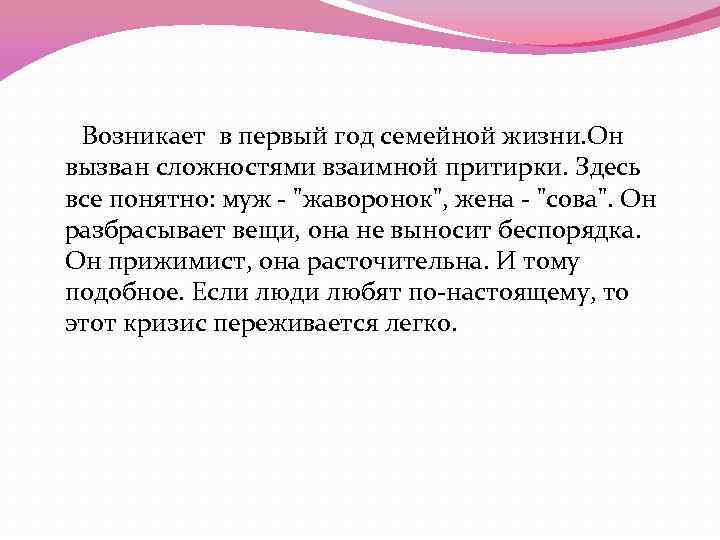 Возникает в первый год семейной жизни.Он вызван сложностями взаимной притирки. Здесь все понятно: муж - "жаворонок", жена - "сова". Он разбрасывает вещи, она не выносит беспорядка. Он прижимист, она расточительна. И тому подобное. Если люди любят по-настоящему, то этот кризис переживается легко.